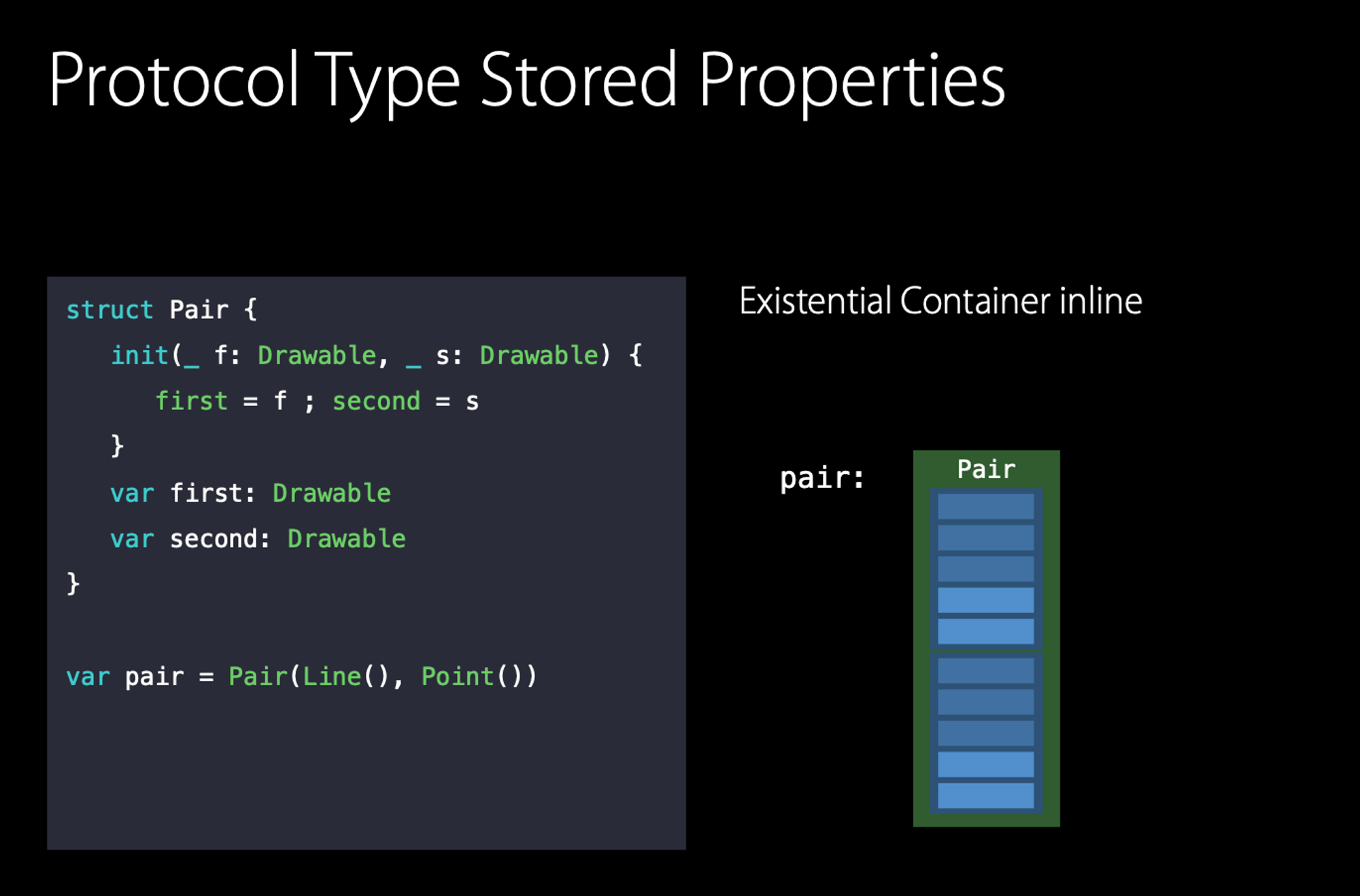 Protocol Type Stored Properties

struct Pair {
init(_ f: Drawable, _ s: Drawable) {
first = f ; second = s
}
var first: Drawable
var second: Drawable
}

var pair = Pair(Line(), Point())

Existential Container inline

pair:

Pair